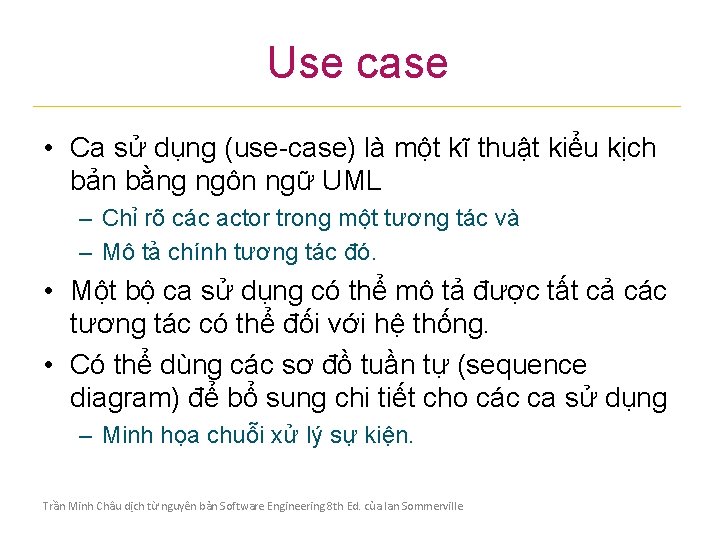 Use case

• Ca sử dụng (use-case) là một kĩ thuật kiểu kịch bản bằng ngôn ngữ UML
– Chỉ rõ các actor trong một tương tác và
– Mô tả chính tương tác đó.
• Một bộ ca sử dụng có thể mô tả được tất cả các tương tác có thể đối với hệ thống.
• Có thể dùng các sơ đồ tuần tự (sequence diagram) để bổ sung chi tiết cho các ca sử dụng
– Minh họa chuỗi xử lý sự kiện.

Trần Minh Châu dịch từ nguyên bản Software Engineering 8th Ed. của Ian Sommerville